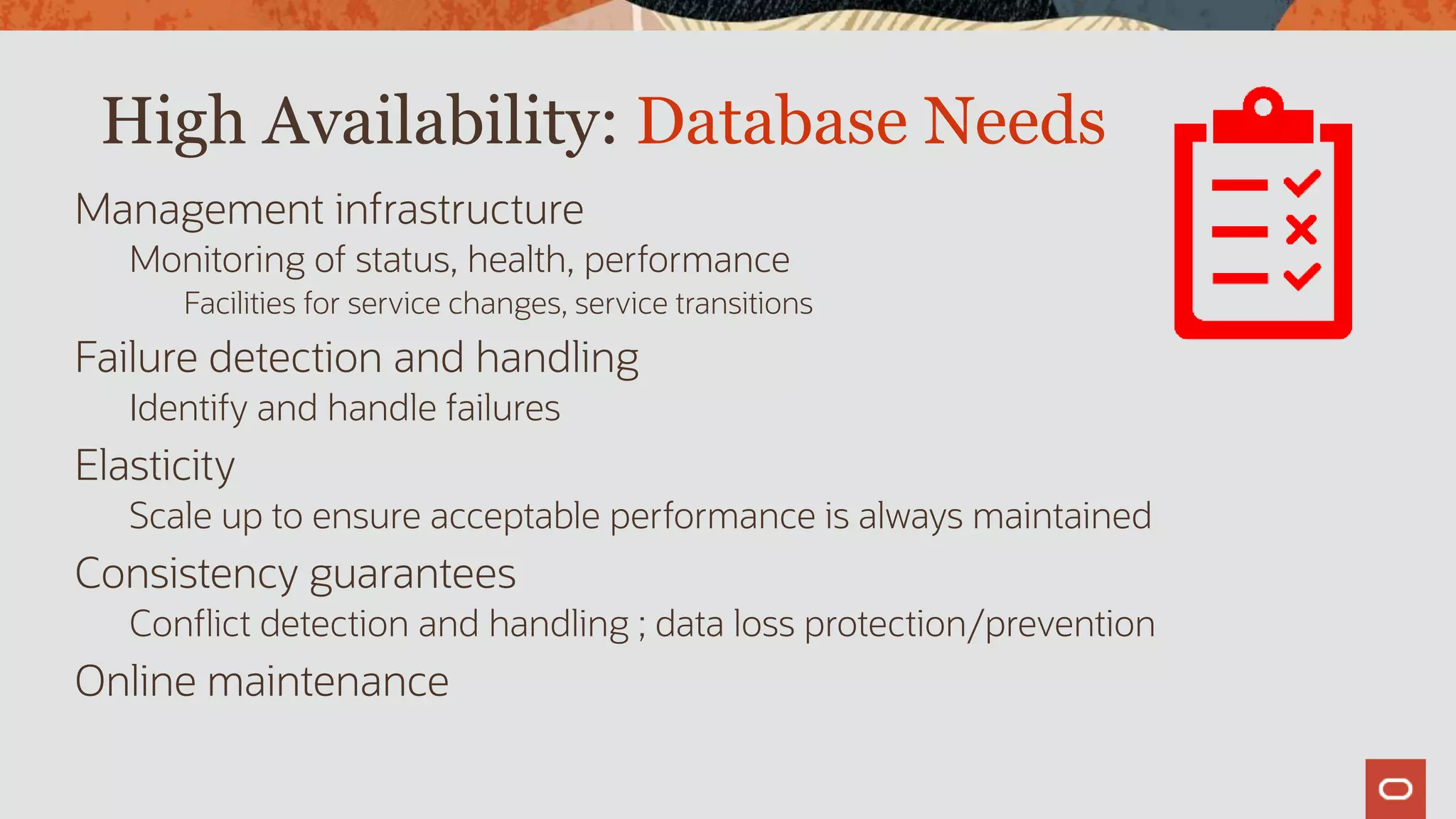 High Availability: Database Needs

Management infrastructure

Monitoring of status, health, performance

Facilities for service changes, service transitions

Failure detection and handling

Identify and handle failures

Elasticity

Scale up to ensure acceptable performance is always maintained

Consistency guarantees

Conflict detection and handling ; data loss protection/prevention

Online maintenance